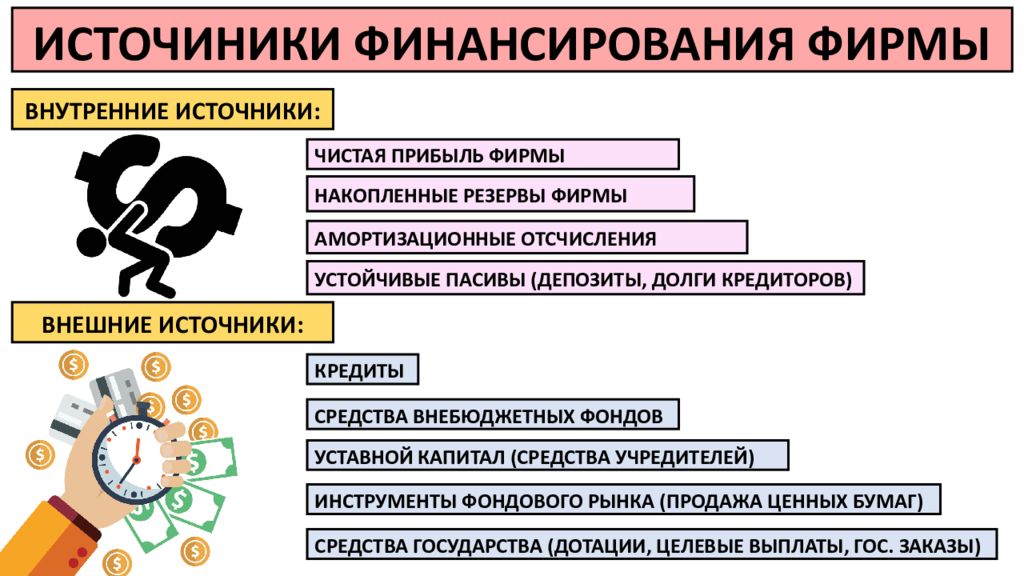 ИСТОЧИНИКИ ФИНАНСИРОВАНИЯ ФИРМЫ

ВНУТРЕННИЕ ИСТОЧНИКИ:

ЧИСТАЯ ПРИБЫЛЬ ФИРМЫ

НАКОПЛЕННЫЕ РЕЗЕРВЫ ФИРМЫ

АМОРТИЗАЦИОННЫЕ ОТСЧИСЛЕНИЯ

УСТОЙЧИВЫЕ ПАСИВЫ (ДЕПОЗИТЫ, ДОЛГИ КРЕДИТОРОВ)

ВНЕШНИЕ ИСТОЧНИКИ:

КРЕДИТЫ

СРЕДСТВА ВНЕБЮДЖЕТНЫХ ФОНДОВ

УСТАВНОЙ КАПИТАЛ (СРЕДСТВА УЧРЕДИТЕЛЕЙ)

ИНСТРУМЕНТЫ ФОНДОВОГО РЫНКА (ПРОДАЖА ЦЕННЫХ БУМАГ)

СРЕДСТВА ГОСУДАРСТВА (ДОТАЦИИ, ЦЕЛЕВЫЕ ВЫПЛАТЫ, ГОС. ЗАКАЗЫ)